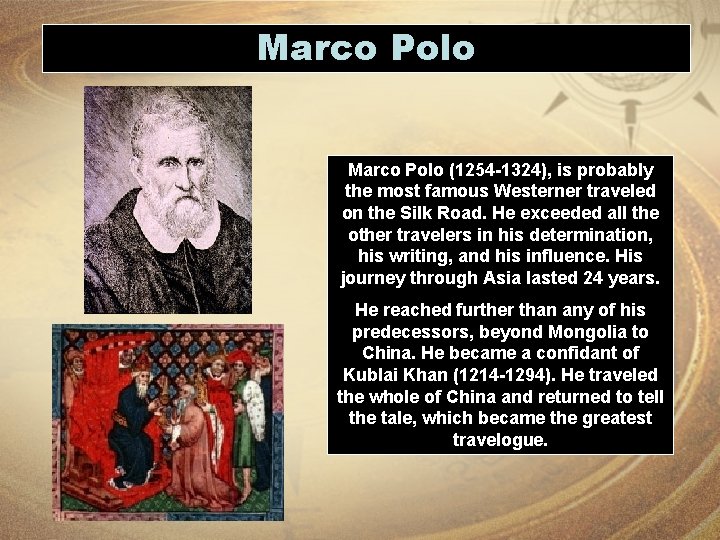 Marco Polo

Marco Polo (1254-1324), is probably the most famous Westerner traveled on the Silk Road. He exceeded all the other travelers in his determination, his writing, and his influence. His journey through Asia lasted 24 years.

He reached further than any of his predecessors, beyond Mongolia to China. He became a confidant of Kublai Khan (1214-1294). He traveled the whole of China and returned to tell the tale, which became the greatest travelogue.